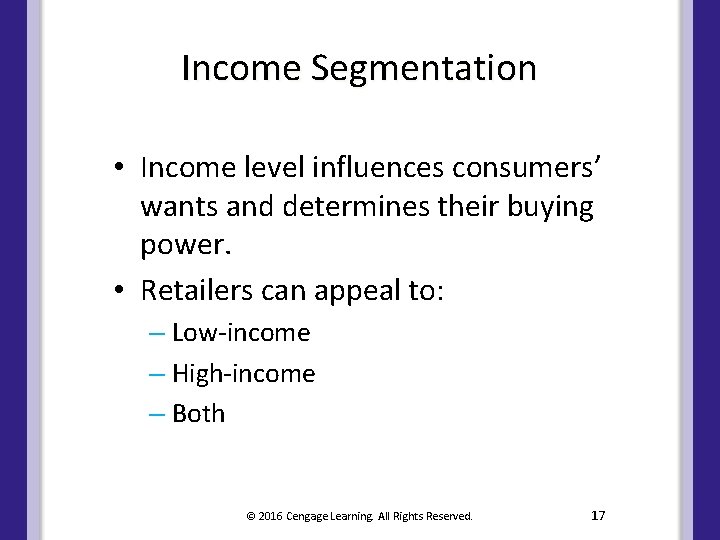 Income Segmentation

• Income level influences consumers' wants and determines their buying power.

• Retailers can appeal to:
  – Low-income
  – High-income
  – Both

© 2016 Cengage Learning. All Rights Reserved.

17